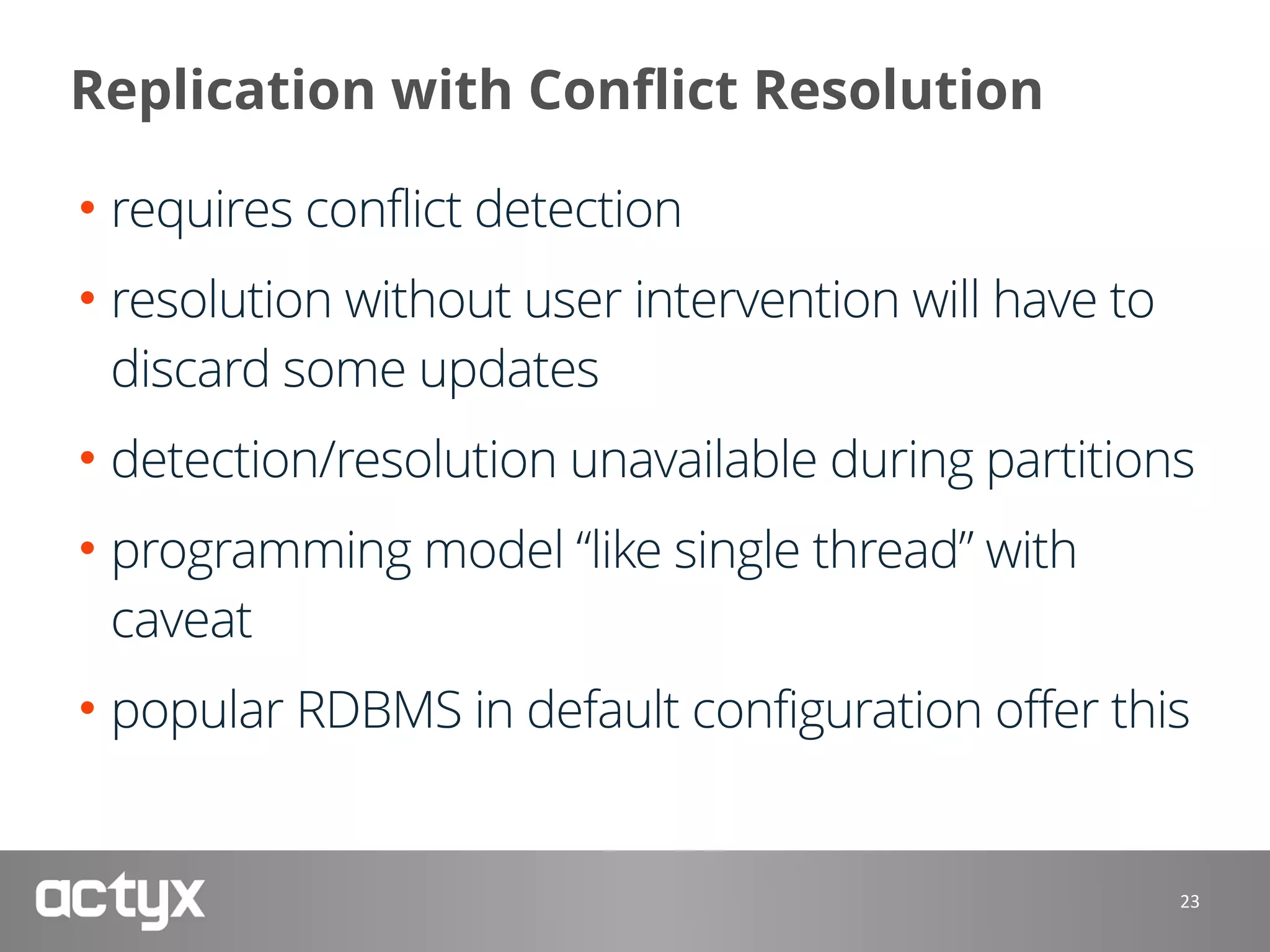 Replication with Conflict Resolution

• requires conflict detection

• resolution without user intervention will have to discard some updates

• detection/resolution unavailable during partitions

• programming model “like single thread” with caveat

• popular RDBMS in default configuration offer this

actyx

23